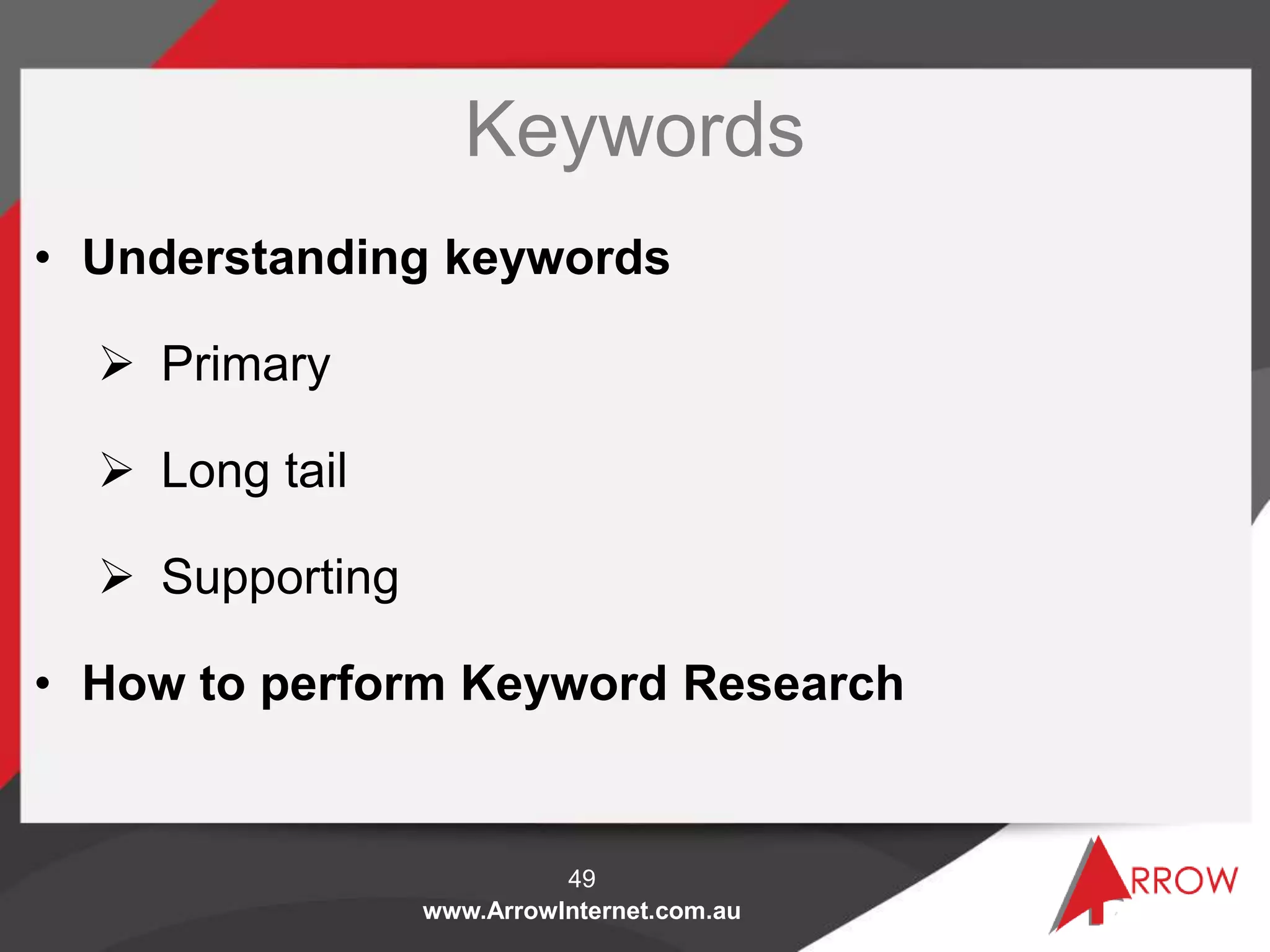 Keywords

• Understanding keywords

➢ Primary

➢ Long tail

➢ Supporting

• How to perform Keyword Research

49
www.ArrowInternet.com.au

ARROW